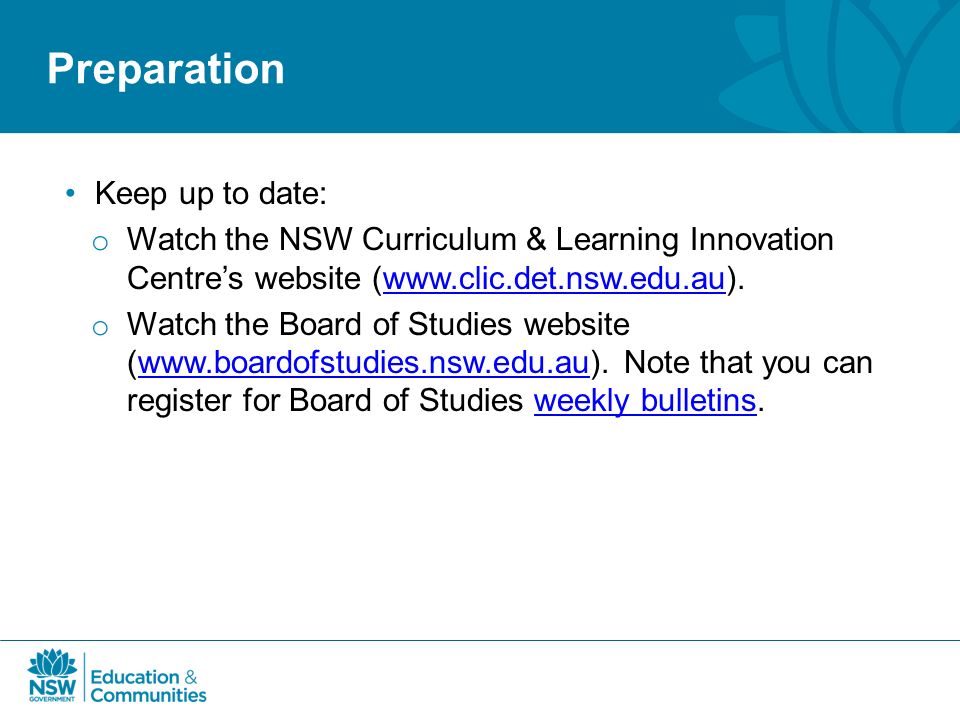 Preparation

• Keep up to date:
  o Watch the NSW Curriculum & Learning Innovation Centre's website (www.clic.det.nsw.edu.au).
  o Watch the Board of Studies website (www.boardofstudies.nsw.edu.au). Note that you can register for Board of Studies weekly bulletins.

NSW GOVERNMENT Education & Communities